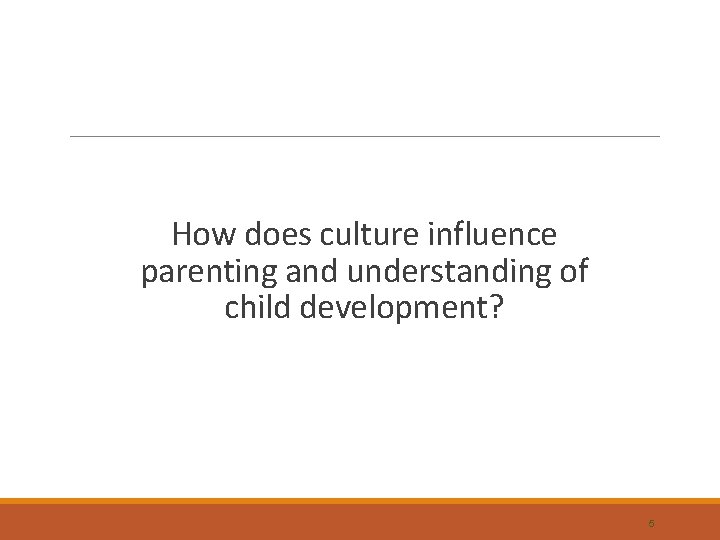 How does culture influence parenting and understanding of child development?

5